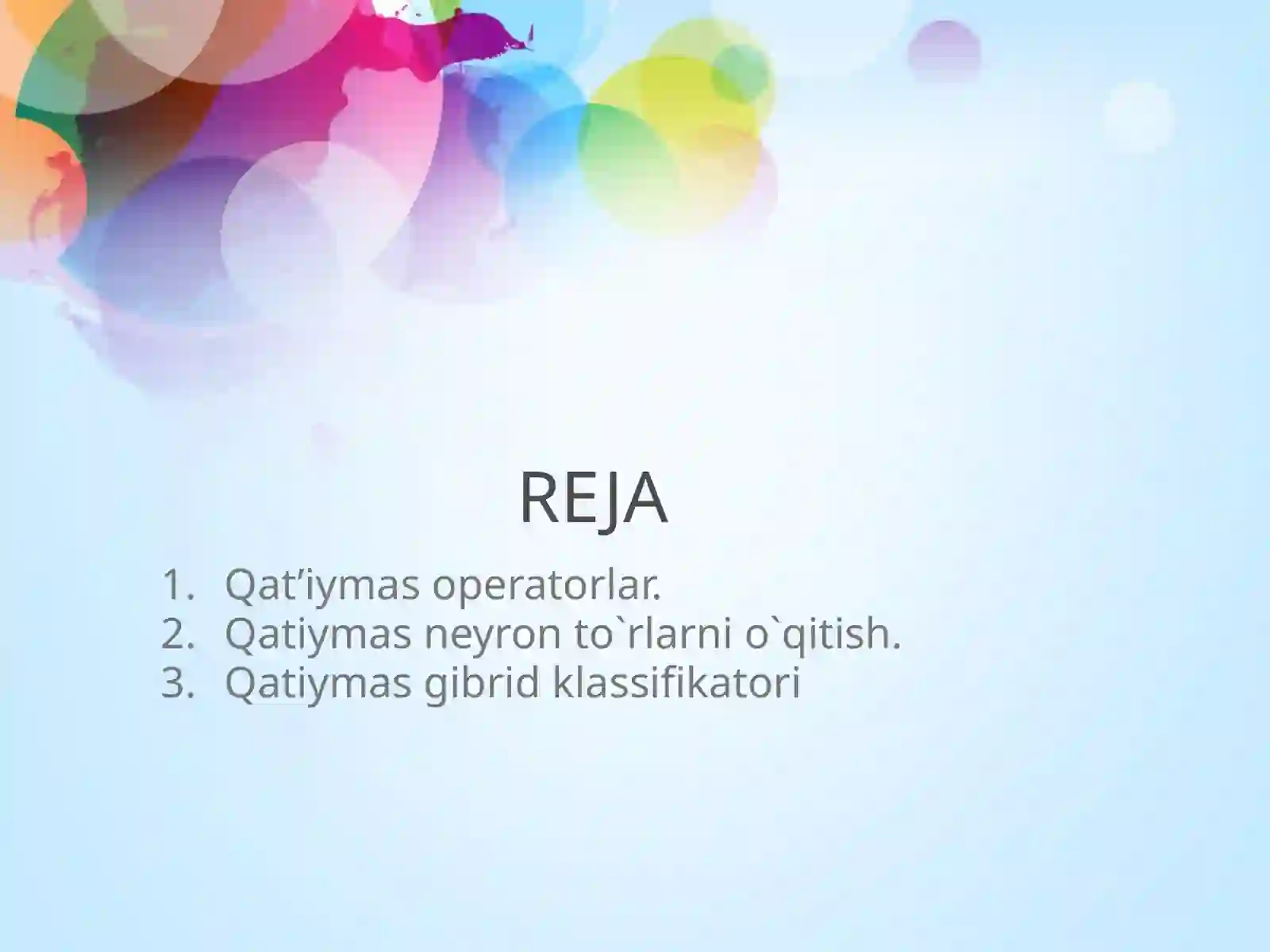 REJA

1. Qat’iymas operatorlar.
2. Qatiymas neyron to`rlarni o`qitish.
3. Qatiymas gibrid klassifikatori